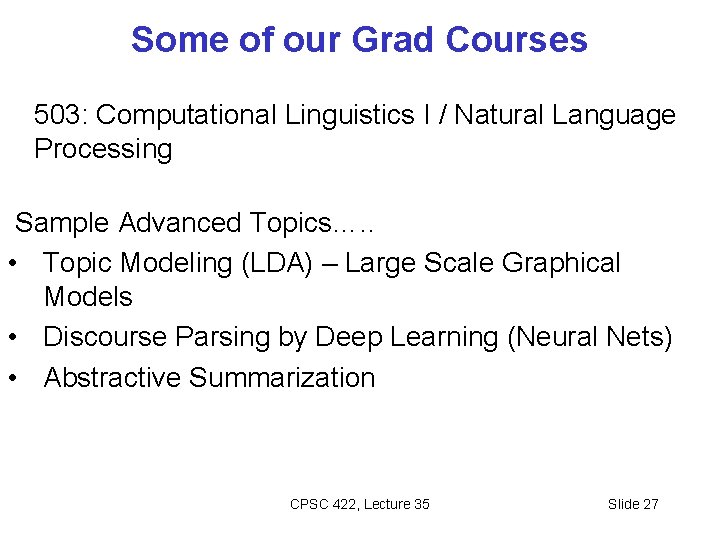 Some of our Grad Courses

503: Computational Linguistics I / Natural Language Processing

Sample Advanced Topics…..
• Topic Modeling (LDA) – Large Scale Graphical Models
• Discourse Parsing by Deep Learning (Neural Nets)
• Abstractive Summarization

CPSC 422, Lecture 35

Slide 27